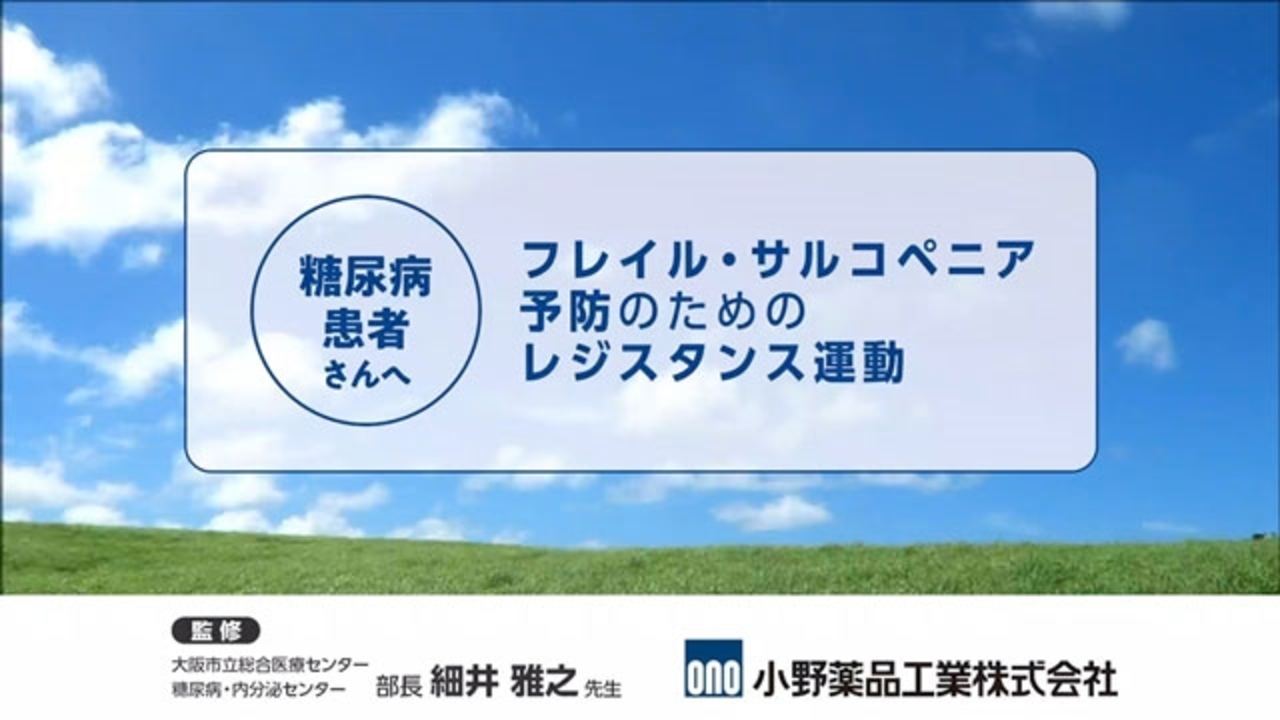 糖尿病
患者
さんへ

フレイル・サルコペニア
予防のための
レジスタンス運動

監修
大阪市立総合医療センター
糖尿病・内分泌センター 部長 細井 雅之 先生

ono 小野薬品工業株式会社